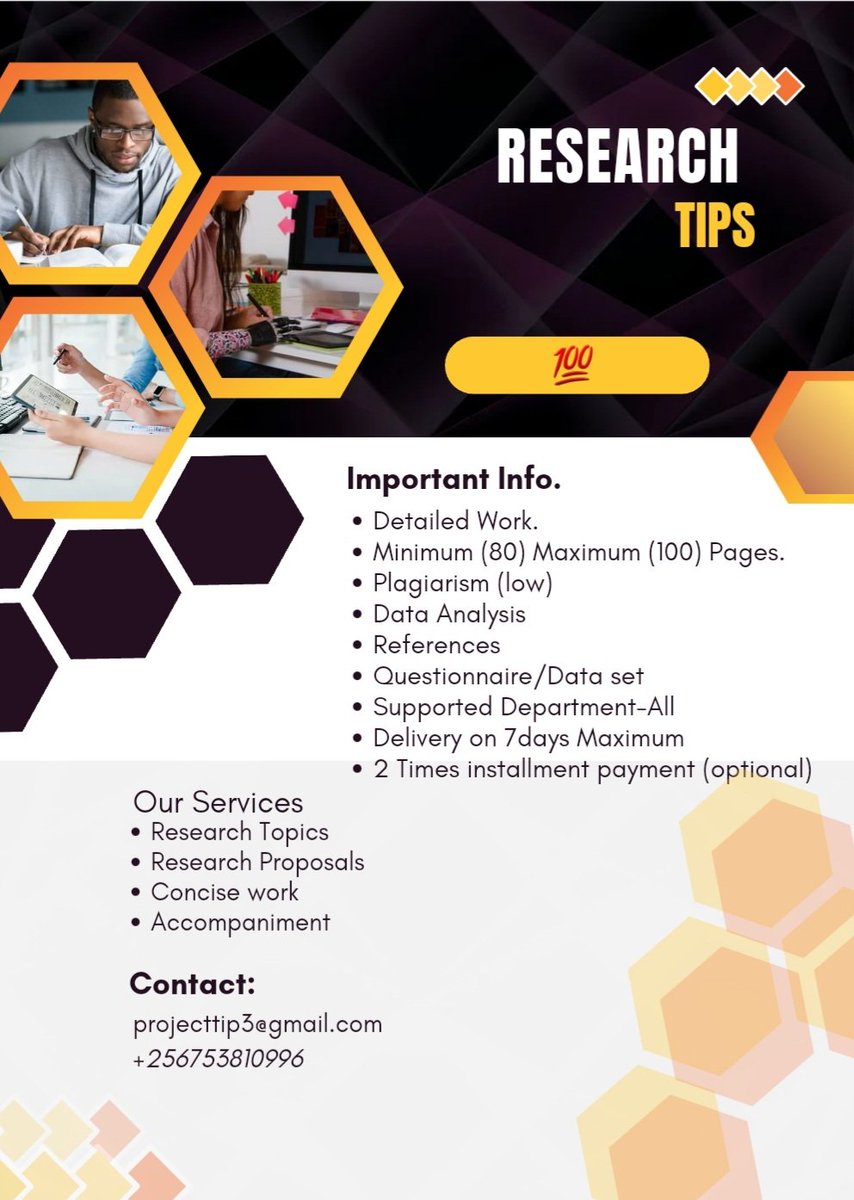 RESEARCH
TIPS

💯

Important Info.

• Detailed Work.
• Minimum (80) Maximum (100) Pages.
• Plagiarism (low)
• Data Analysis
• References
• Questionnaire/Data set
• Supported Department-All
• Delivery on 7days Maximum
• 2 Times installment payment (optional)

Our Services
• Research Topics
• Research Proposals
• Concise work
• Accompaniment

Contact:
projecttip3@gmail.com
+256753810996